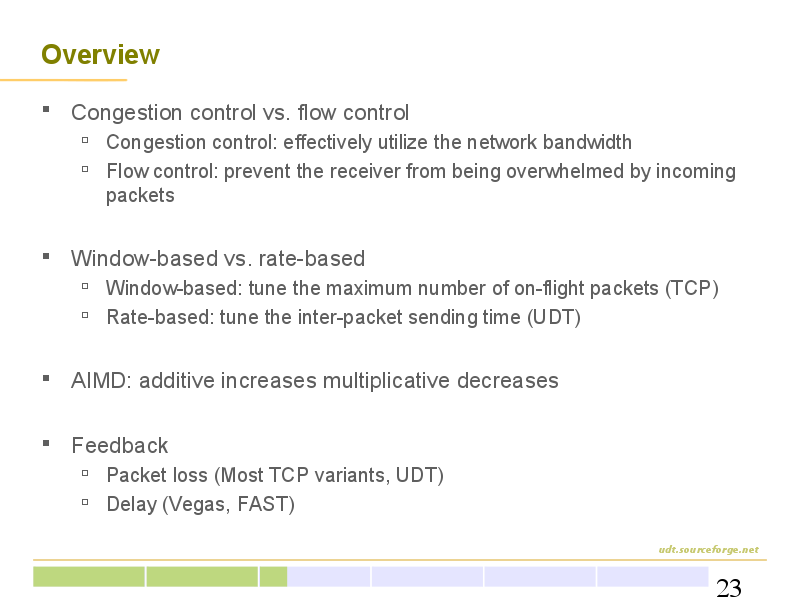 Overview

- Congestion control vs. flow control
  - Congestion control: effectively utilize the network bandwidth
  - Flow control: prevent the receiver from being overwhelmed by incoming packets

- Window-based vs. rate-based
  - Window-based: tune the maximum number of on-flight packets (TCP)
  - Rate-based: tune the inter-packet sending time (UDT)

- AIMD: additive increases multiplicative decreases

- Feedback
  - Packet loss (Most TCP variants, UDT)
  - Delay (Vegas, FAST)

udt.sourceforge.net

23